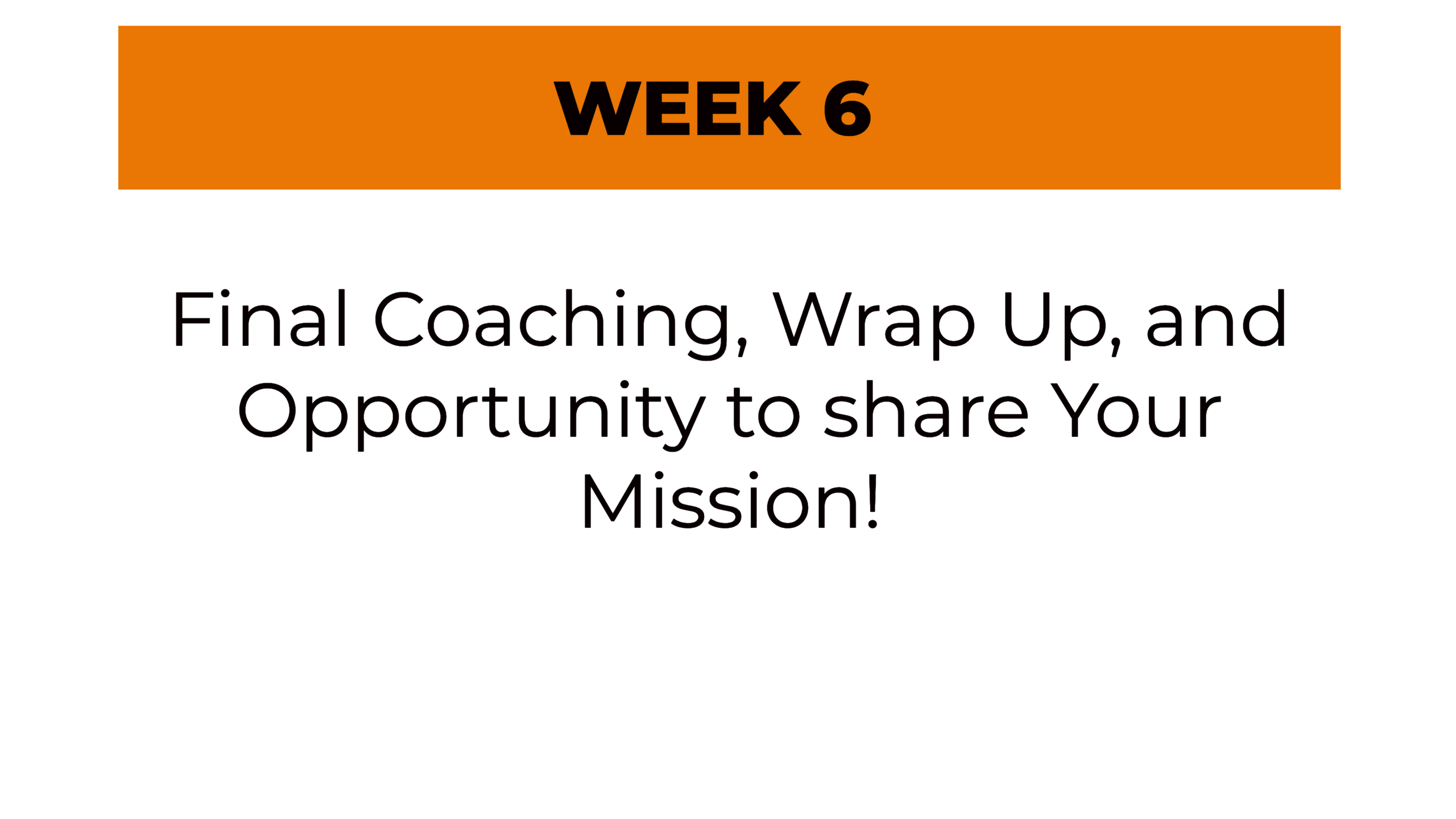 WEEK 6

Final Coaching, Wrap Up, and Opportunity to share Your Mission!